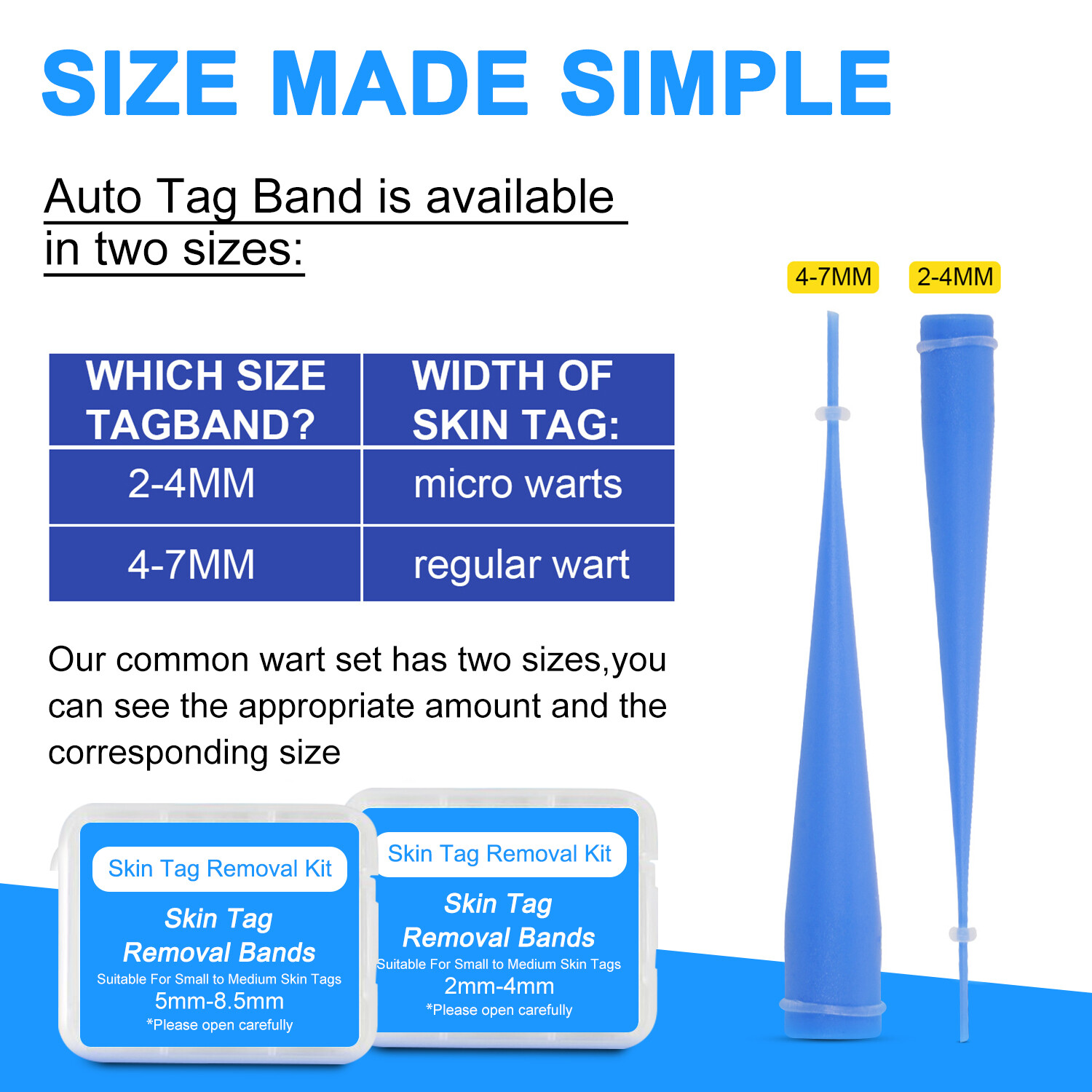 SIZE MADE SIMPLE

Auto Tag Band is available in two sizes:

4-7MM 2-4MM

| WHICH SIZE TAGBAND? | WIDTH OF SKIN TAG: |
|---|---|
| 2-4MM | micro warts |
| 4-7MM | regular wart |

Our common wart set has two sizes,you can see the appropriate amount and the corresponding size

Skin Tag Removal Kit
Skin Tag Removal Bands
Suitable For Small to Medium Skin Tags
5mm-8.5mm
*Please open carefully

Skin Tag Removal Kit
Skin Tag Removal Bands
Suitable For Small to Medium Skin Tags
2mm-4mm
*Please open carefully